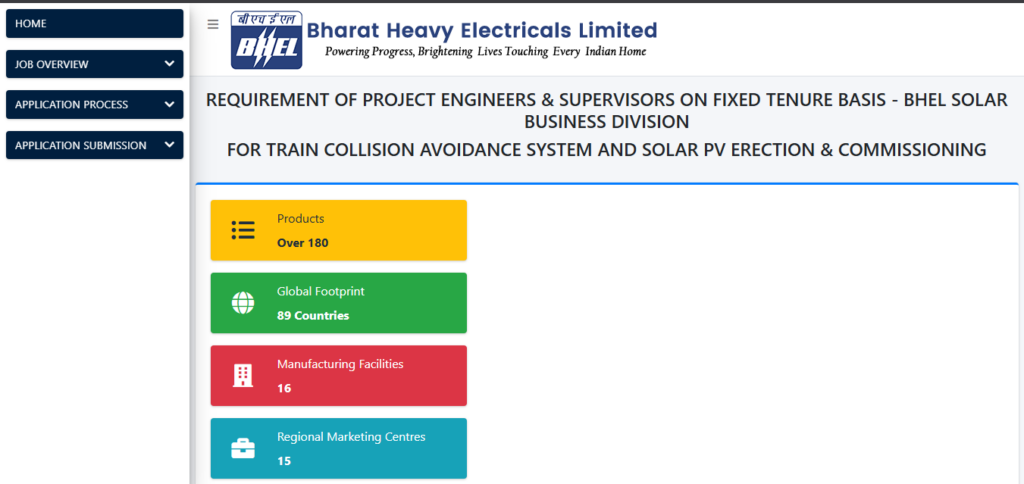 HOME

JOB OVERVIEW

APPLICATION PROCESS

APPLICATION SUBMISSION

बी एच ई एल
BHEL
Bharat Heavy Electricals Limited
Powering Progress, Brightening Lives Touching Every Indian Home

REQUIREMENT OF PROJECT ENGINEERS & SUPERVISORS ON FIXED TENURE BASIS - BHEL SOLAR BUSINESS DIVISION
FOR TRAIN COLLISION AVOIDANCE SYSTEM AND SOLAR PV ERECTION & COMMISSIONING

Products
Over 180

Global Footprint
89 Countries

Manufacturing Facilities
16

Regional Marketing Centres
15